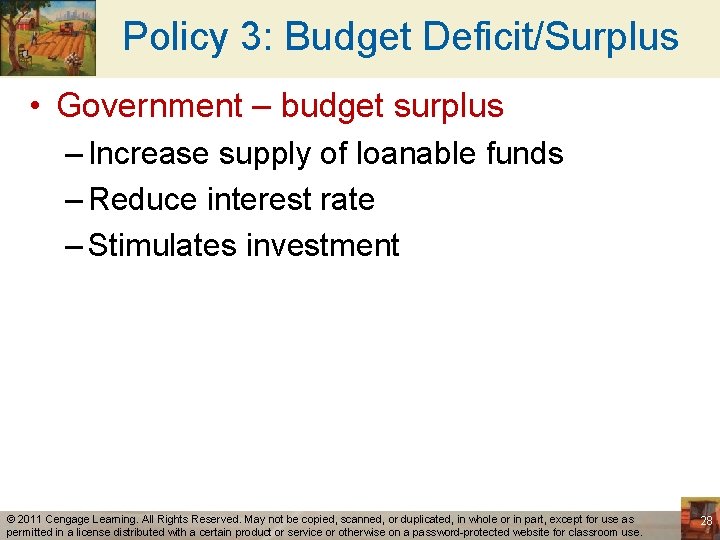 Policy 3: Budget Deficit/Surplus

• Government – budget surplus

– Increase supply of loanable funds

– Reduce interest rate

– Stimulates investment

© 2011 Cengage Learning. All Rights Reserved. May not be copied, scanned, or duplicated, in whole or in part, except for use as permitted in a license distributed with a certain product or service or otherwise on a password-protected website for classroom use.

28